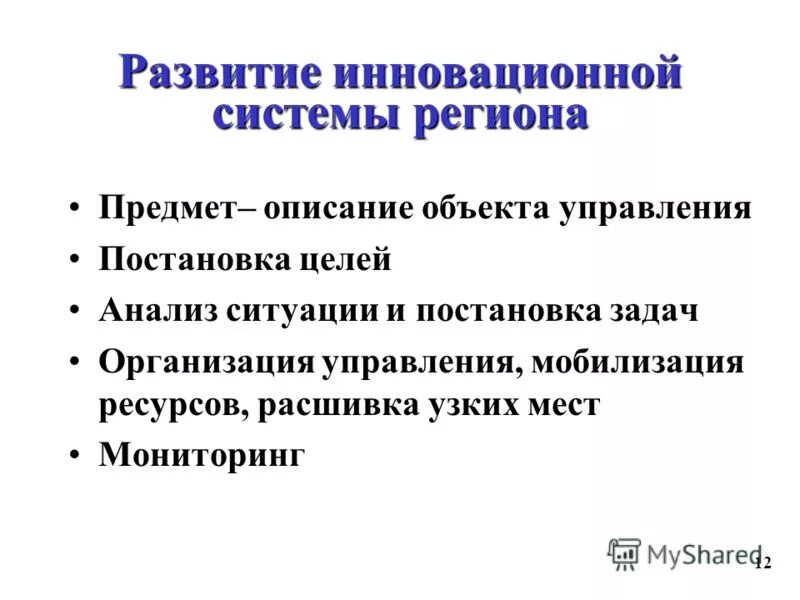 Развитие инновационной системы региона

• Предмет– описание объекта управления
• Постановка целей
• Анализ ситуации и постановка задач
• Организация управления, мобилизация ресурсов, расшивка узких мест
• Мониторинг

MyShared
12